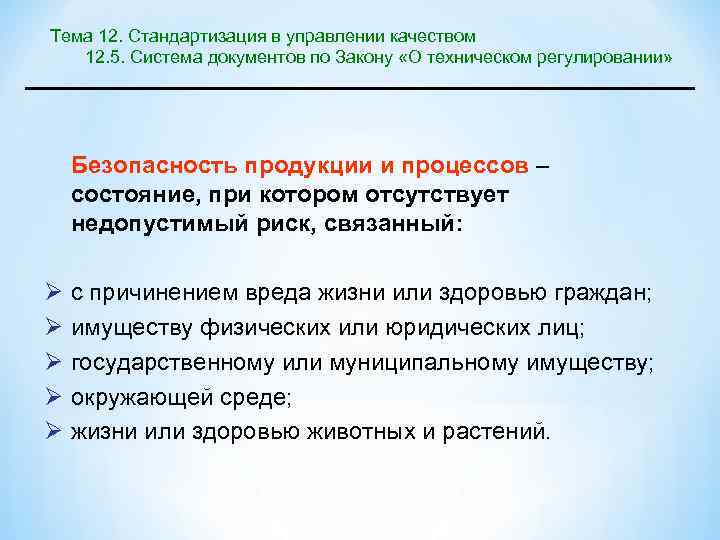 Тема 12. Стандартизация в управлении качеством
12.5. Система документов по Закону «О техническом регулировании»

Безопасность продукции и процессов – состояние, при котором отсутствует недопустимый риск, связанный:

➢ с причинением вреда жизни или здоровью граждан;
➢ имуществу физических или юридических лиц;
➢ государственному или муниципальному имуществу;
➢ окружающей среде;
➢ жизни или здоровью животных и растений.